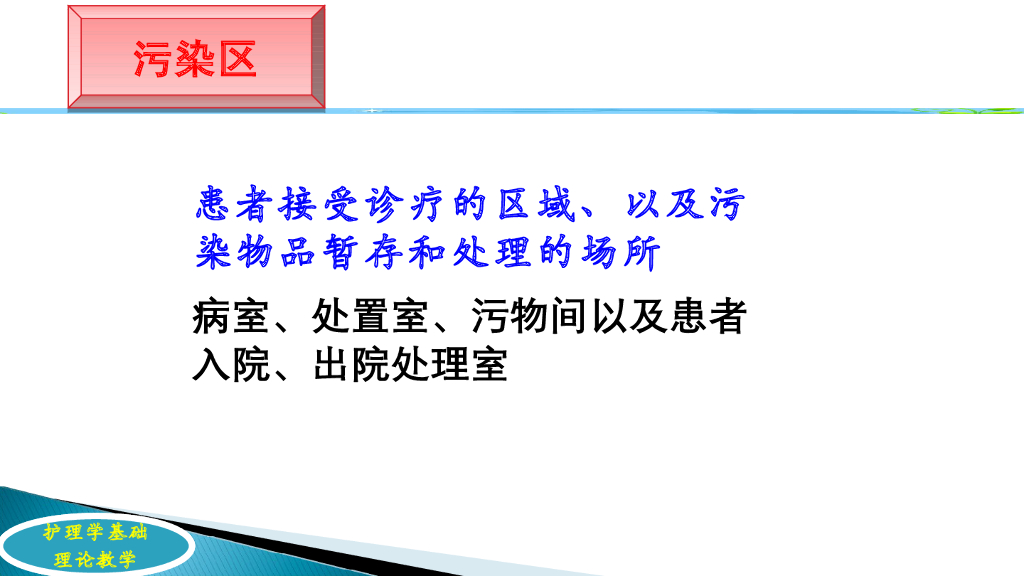 污染区

患者接受诊疗的区域、以及污染物品暂存和处理的场所

病室、处置室、污物间以及患者入院、出院处理室

护理学基础
理论教学